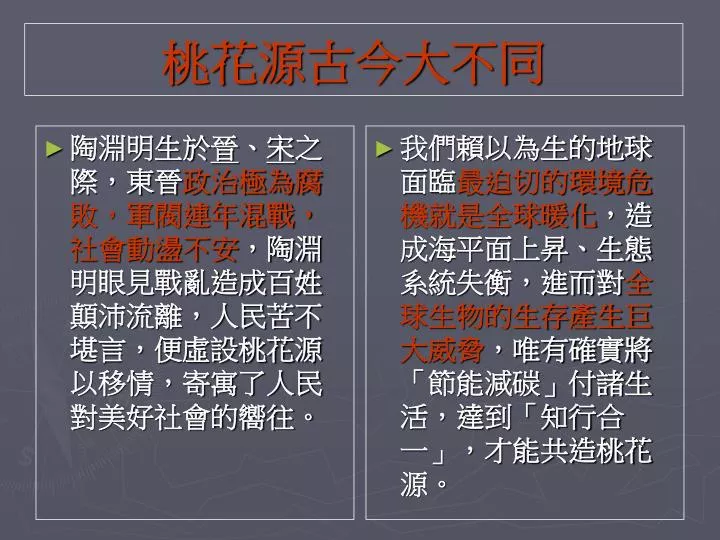 桃花源古今大不同

► 陶淵明生於晉、宋之際，東晉政治極為腐敗，軍閥連年混戰，社會動盪不安，陶淵明眼見戰亂造成百姓顛沛流離，人民苦不堪言，便虛設桃花源以移情，寄寓了人民對美好社會的嚮往。

► 我們賴以為生的地球面臨最迫切的環境危機就是全球暖化，造成海平面上昇、生態系統失衡，進而對全球生物的生存產生巨大威脅，唯有確實將「節能減碳」付諸生活，達到「知行合一」，才能共造桃花源。